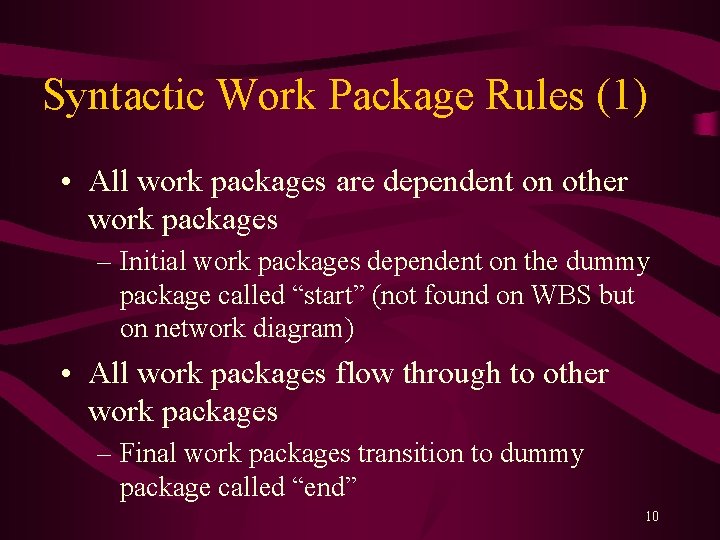 Syntactic Work Package Rules (1)

• All work packages are dependent on other work packages

– Initial work packages dependent on the dummy package called “start” (not found on WBS but on network diagram)

• All work packages flow through to other work packages

– Final work packages transition to dummy package called “end”

10